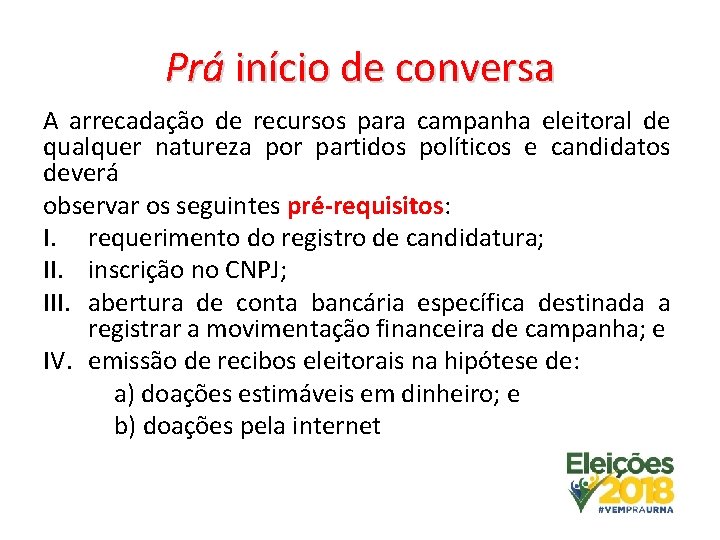 Prá início de conversa

A arrecadação de recursos para campanha eleitoral de qualquer natureza por partidos políticos e candidatos deverá

observar os seguintes pré-requisitos:

I. requerimento do registro de candidatura;
II. inscrição no CNPJ;
III. abertura de conta bancária específica destinada a registrar a movimentação financeira de campanha; e
IV. emissão de recibos eleitorais na hipótese de:
a) doações estimáveis em dinheiro; e
b) doações pela internet

Eleições 2018
#VEMPRAURNA